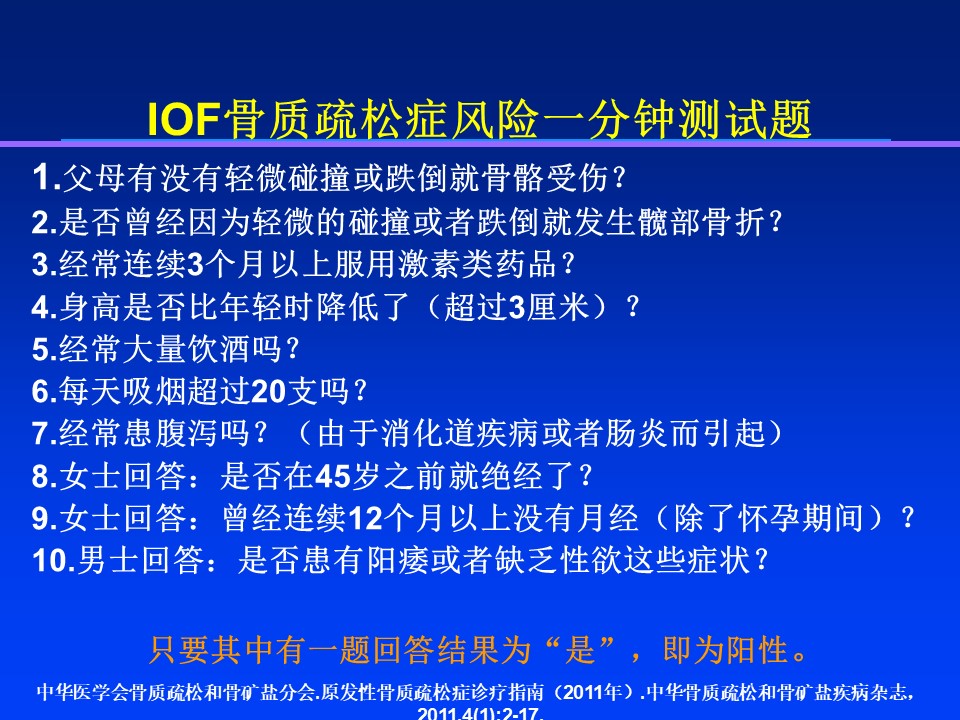 IOF骨质疏松症风险一分钟测试题

1.父母有没有轻微碰撞或跌倒就骨骼受伤？
2.是否曾经因为轻微的碰撞或者跌倒就发生髋部骨折？
3.经常连续3个月以上服用激素类药品？
4.身高是否比年轻时降低了（超过3厘米）？
5.经常大量饮酒吗？
6.每天吸烟超过20支吗？
7.经常患腹泻吗？（由于消化道疾病或者肠炎而引起）
8.女士回答：是否在45岁之前就绝经了？
9.女士回答：曾经连续12个月以上没有月经（除了怀孕期间）？
10.男士回答：是否患有阳痿或者缺乏性欲这些症状？

只要其中有一题回答结果为“是”，即为阳性。

中华医学会骨质疏松和骨矿盐分会.原发性骨质疏松症诊疗指南（2011年）.中华骨质疏松和骨矿盐疾病杂志，2011,4(1):2-17.